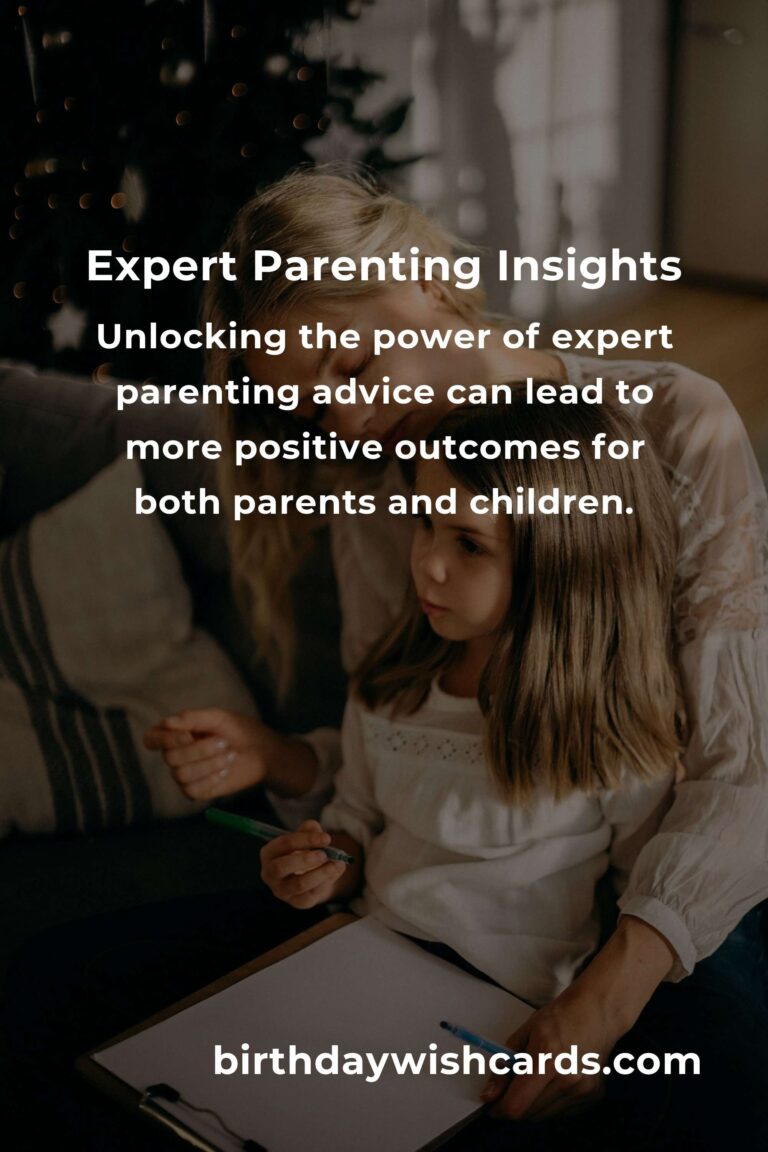 Expert Parenting Insights

Unlocking the power of expert parenting advice can lead to more positive outcomes for both parents and children.

birthdaywishcards.com